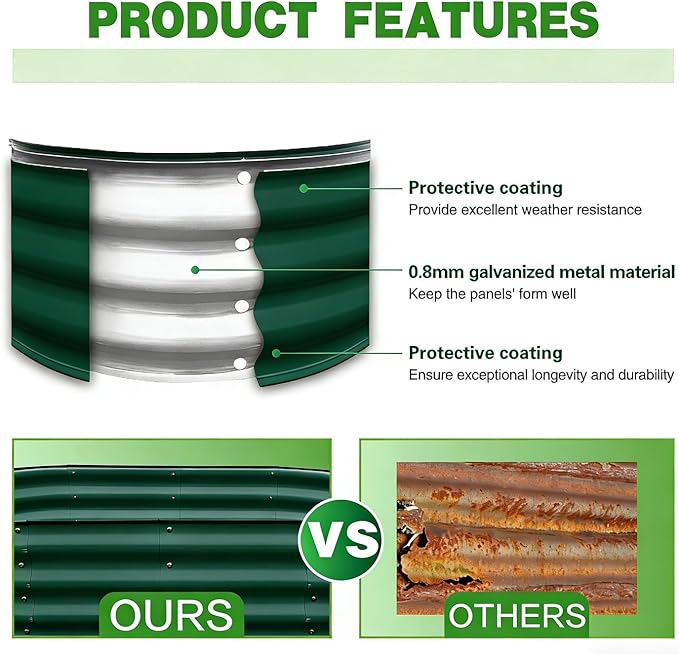 PRODUCT FEATURES

Protective coating
Provide excellent weather resistance

0.8mm galvanized metal material
Keep the panels' form well

Protective coating
Ensure exceptional longevity and durability

OURS

VS

OTHERS